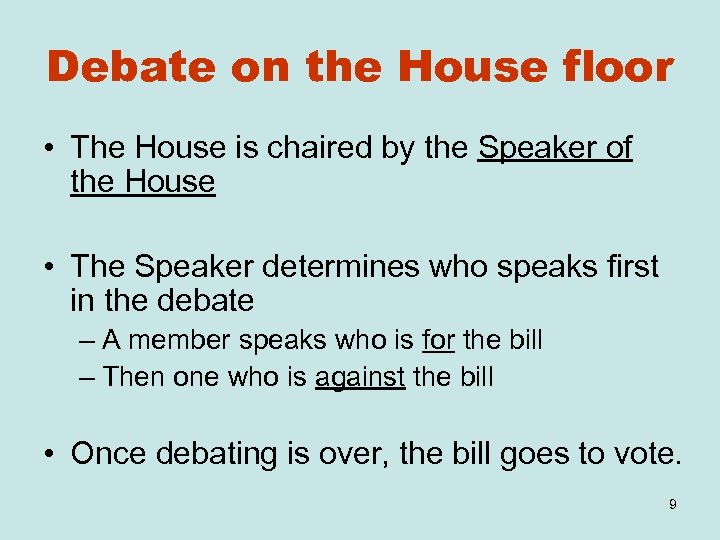 Debate on the House floor

• The House is chaired by the Speaker of the House

• The Speaker determines who speaks first in the debate
– A member speaks who is for the bill
– Then one who is against the bill

• Once debating is over, the bill goes to vote.

9